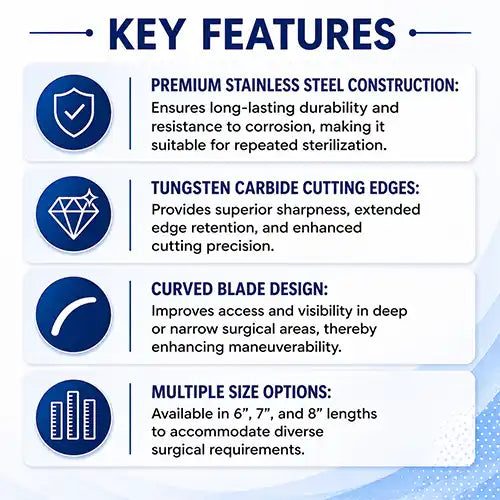 KEY FEATURES

PREMIUM STAINLESS STEEL CONSTRUCTION:
Ensures long-lasting durability and resistance to corrosion, making it suitable for repeated sterilization.

TUNGSTEN CARBIDE CUTTING EDGES:
Provides superior sharpness, extended edge retention, and enhanced cutting precision.

CURVED BLADE DESIGN:
Improves access and visibility in deep or narrow surgical areas, thereby enhancing maneuverability.

MULTIPLE SIZE OPTIONS:
Available in 6”, 7”, and 8” lengths to accommodate diverse surgical requirements.